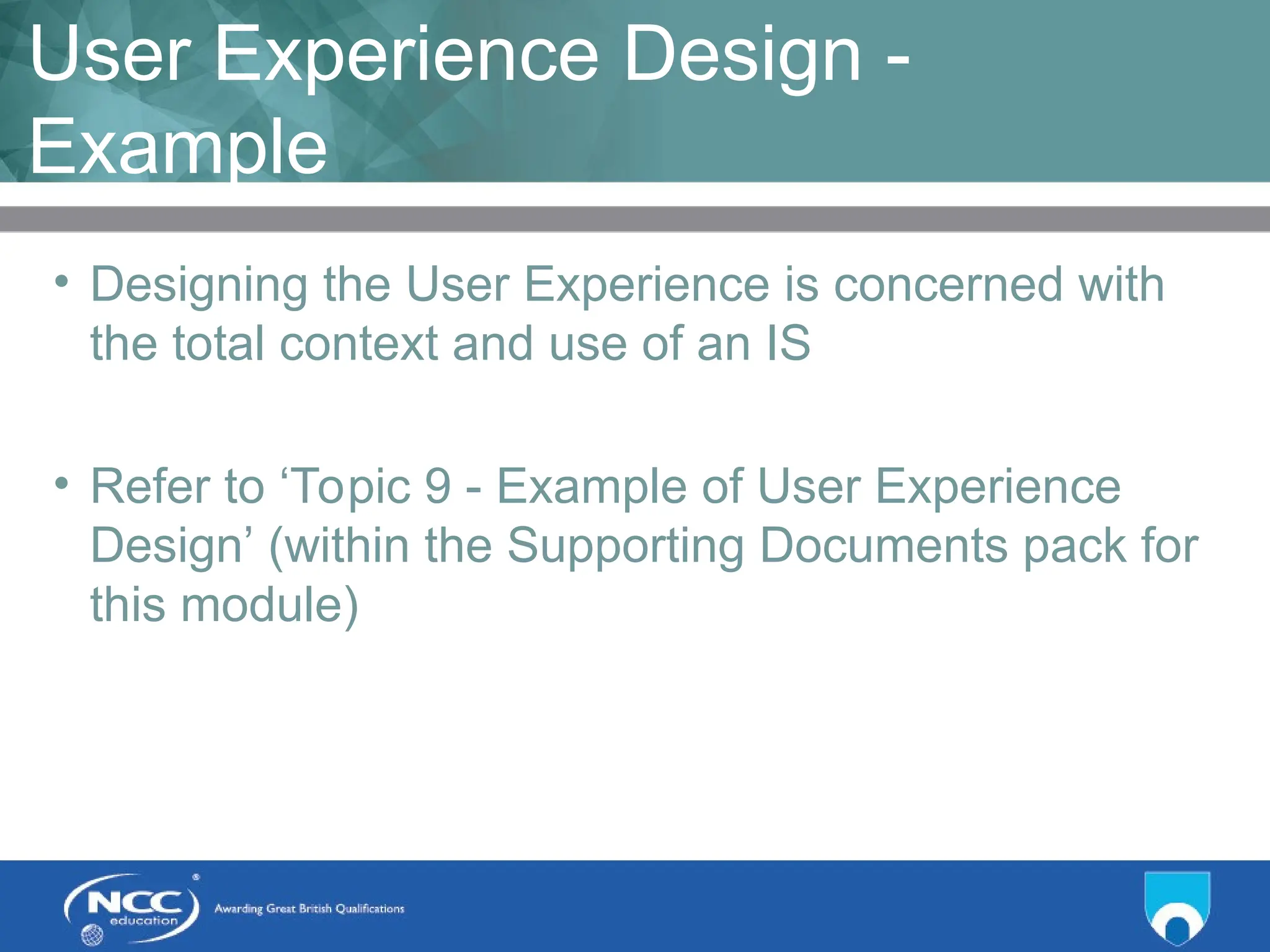 User Experience Design - Example

• Designing the User Experience is concerned with the total context and use of an IS

• Refer to ‘Topic 9 - Example of User Experience Design’ (within the Supporting Documents pack for this module)

NCC education

Awarding Great British Qualifications